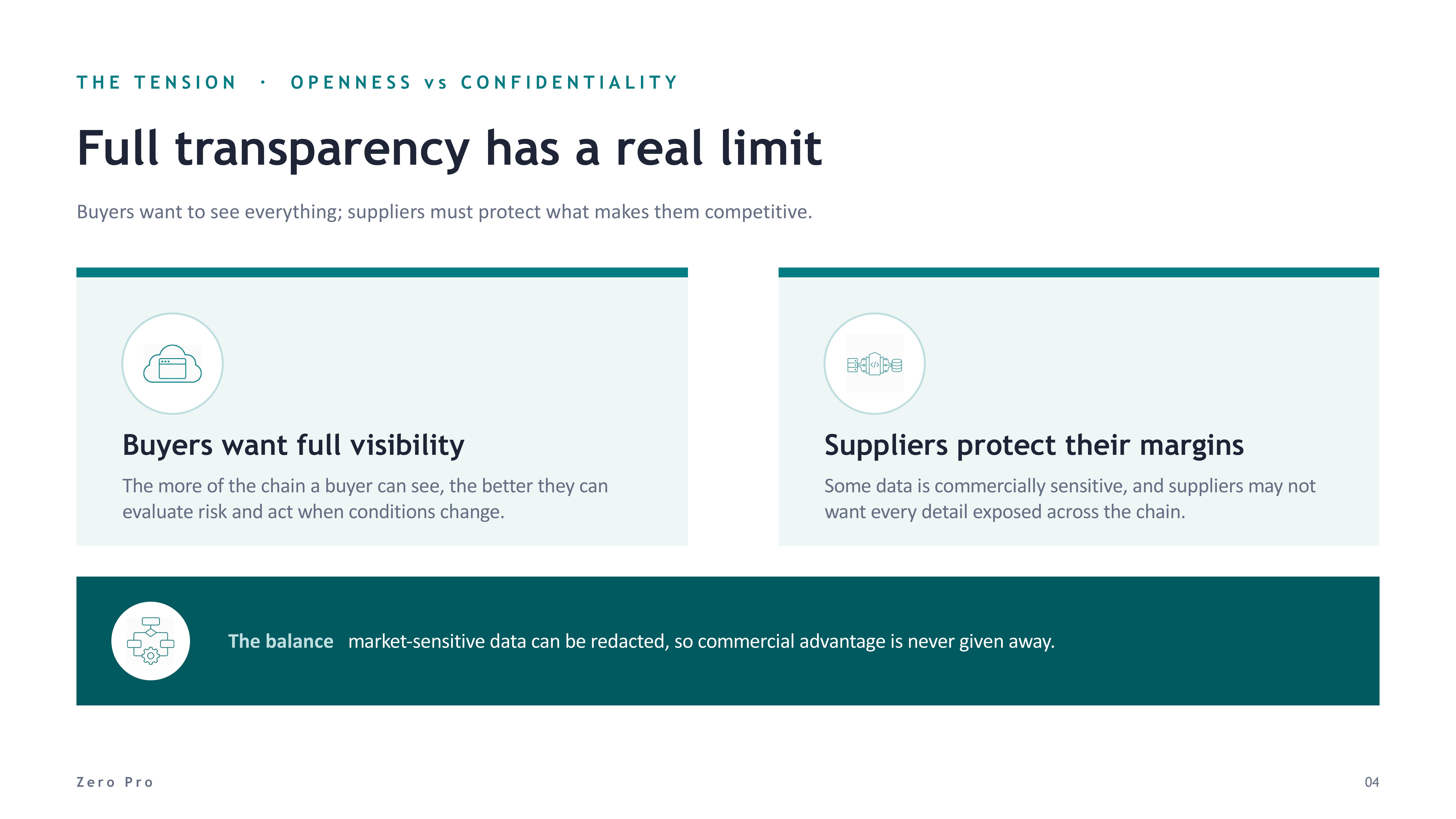 THE TENSION · OPENNESS vs CONFIDENTIALITY

Full transparency has a real limit

Buyers want to see everything; suppliers must protect what makes them competitive.

Buyers want full visibility

The more of the chain a buyer can see, the better they can evaluate risk and act when conditions change.

Suppliers protect their margins

Some data is commercially sensitive, and suppliers may not want every detail exposed across the chain.

The balance market-sensitive data can be redacted, so commercial advantage is never given away.

Zero Pro

04